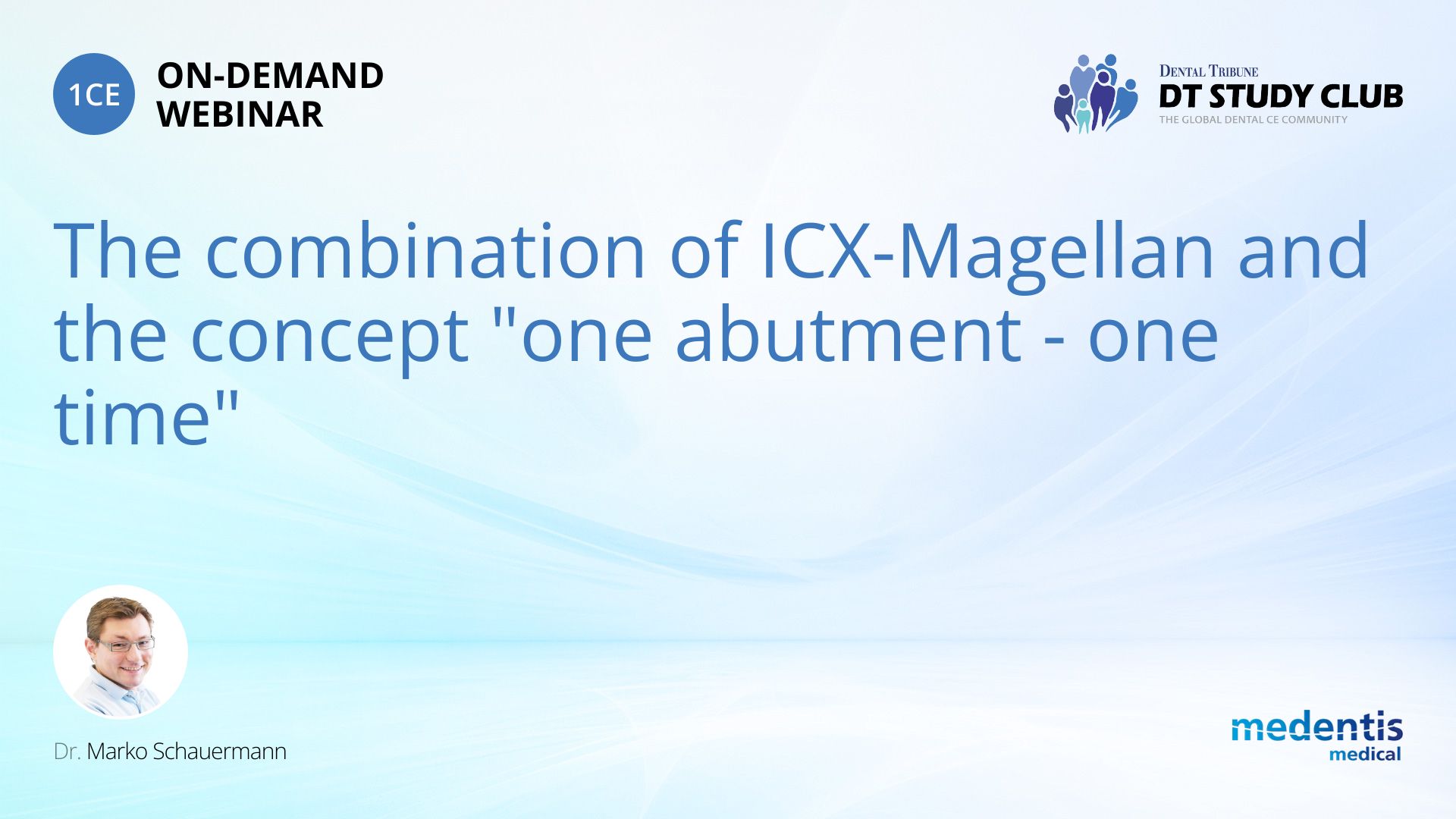 1CE ON-DEMAND WEBINAR

DENTAL TRIBUNE
DT STUDY CLUB
THE GLOBAL DENTAL CE COMMUNITY

The combination of ICX-Magellan and the concept "one abutment - one time"

Dr. Marko Schauermann

medentis
medical